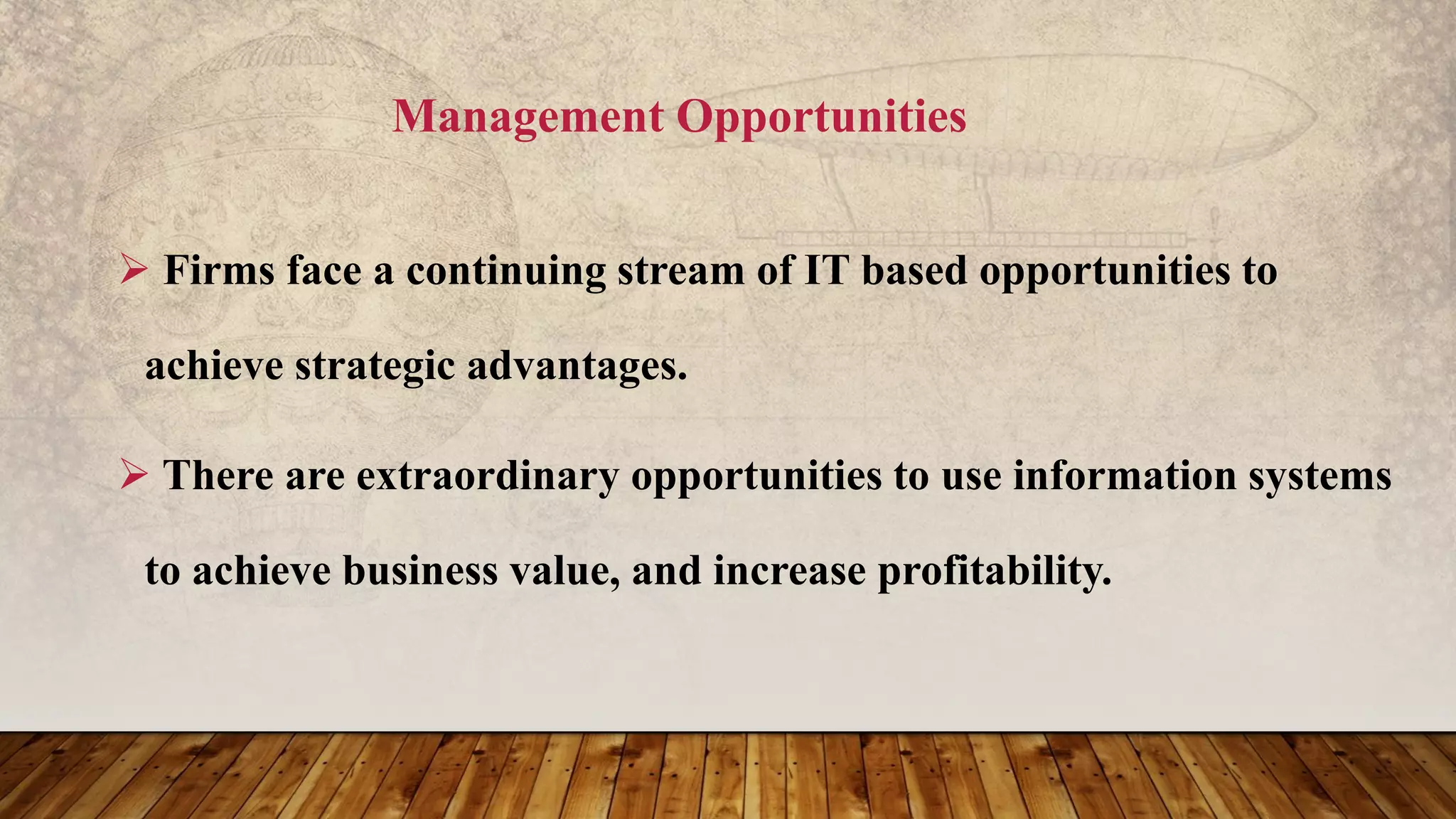 Management Opportunities

➢ Firms face a continuing stream of IT based opportunities to achieve strategic advantages.

➢ There are extraordinary opportunities to use information systems to achieve business value, and increase profitability.